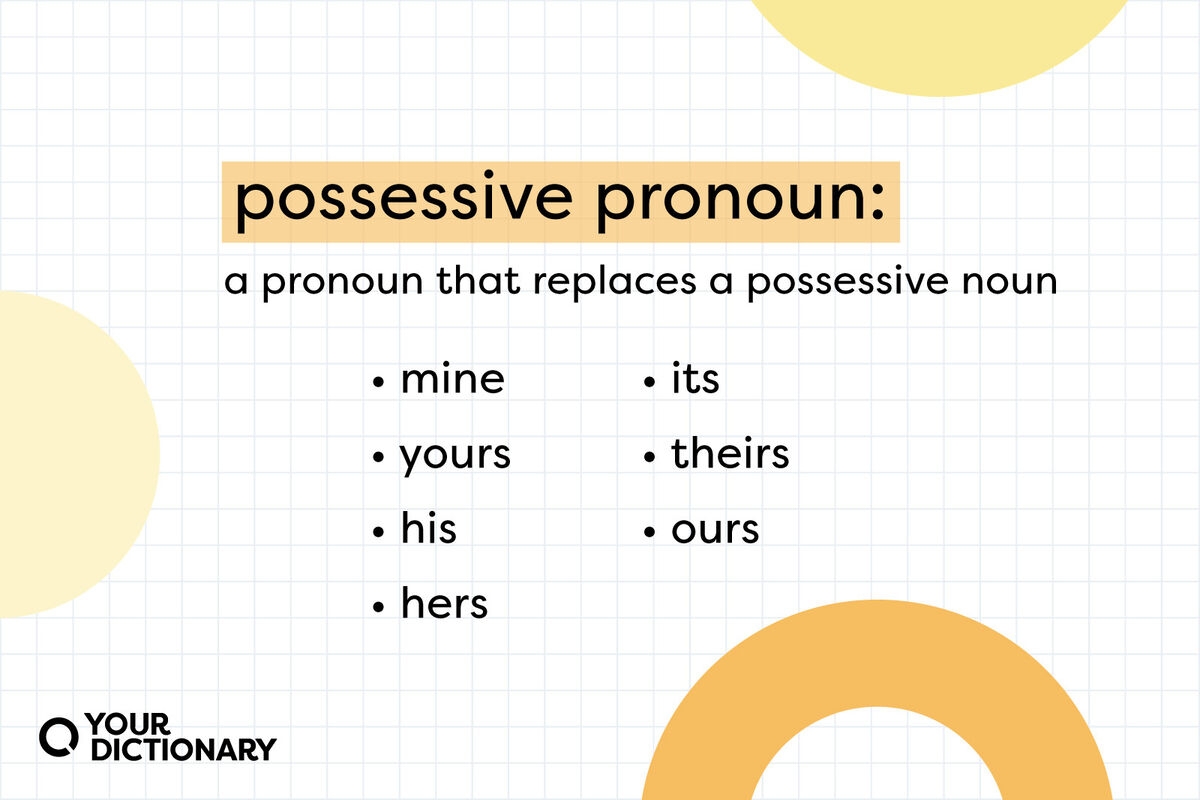 possessive pronoun:

a pronoun that replaces a possessive noun

• mine
• yours
• his
• hers

• its
• theirs
• ours

YOUR DICTIONARY